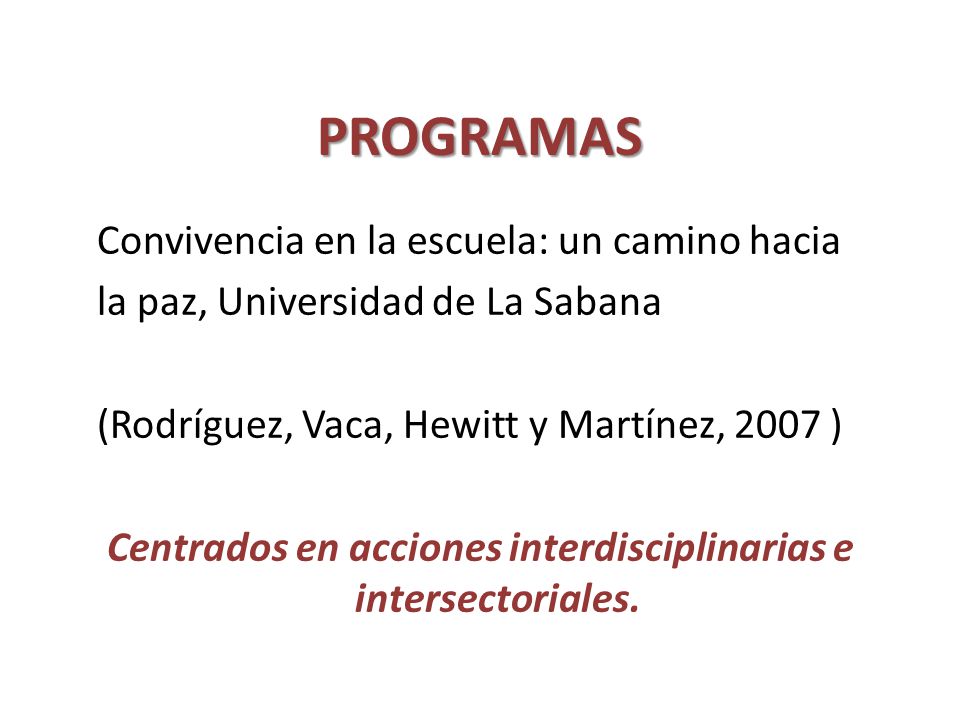 PROGRAMAS

Convivencia en la escuela: un camino hacia la paz, Universidad de La Sabana

(Rodríguez, Vaca, Hewitt y Martínez, 2007 )

Centrados en acciones interdisciplinarias e intersectoriales.